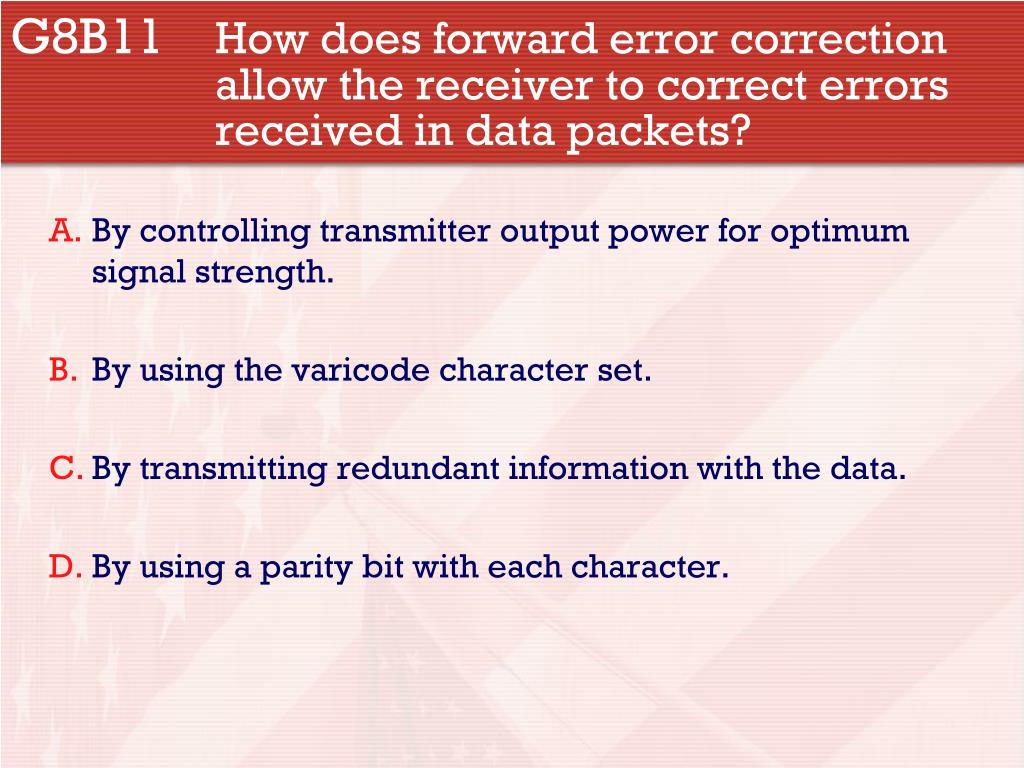 G8B11 How does forward error correction allow the receiver to correct errors received in data packets?

A. By controlling transmitter output power for optimum signal strength.

B. By using the varicode character set.

C. By transmitting redundant information with the data.

D. By using a parity bit with each character.